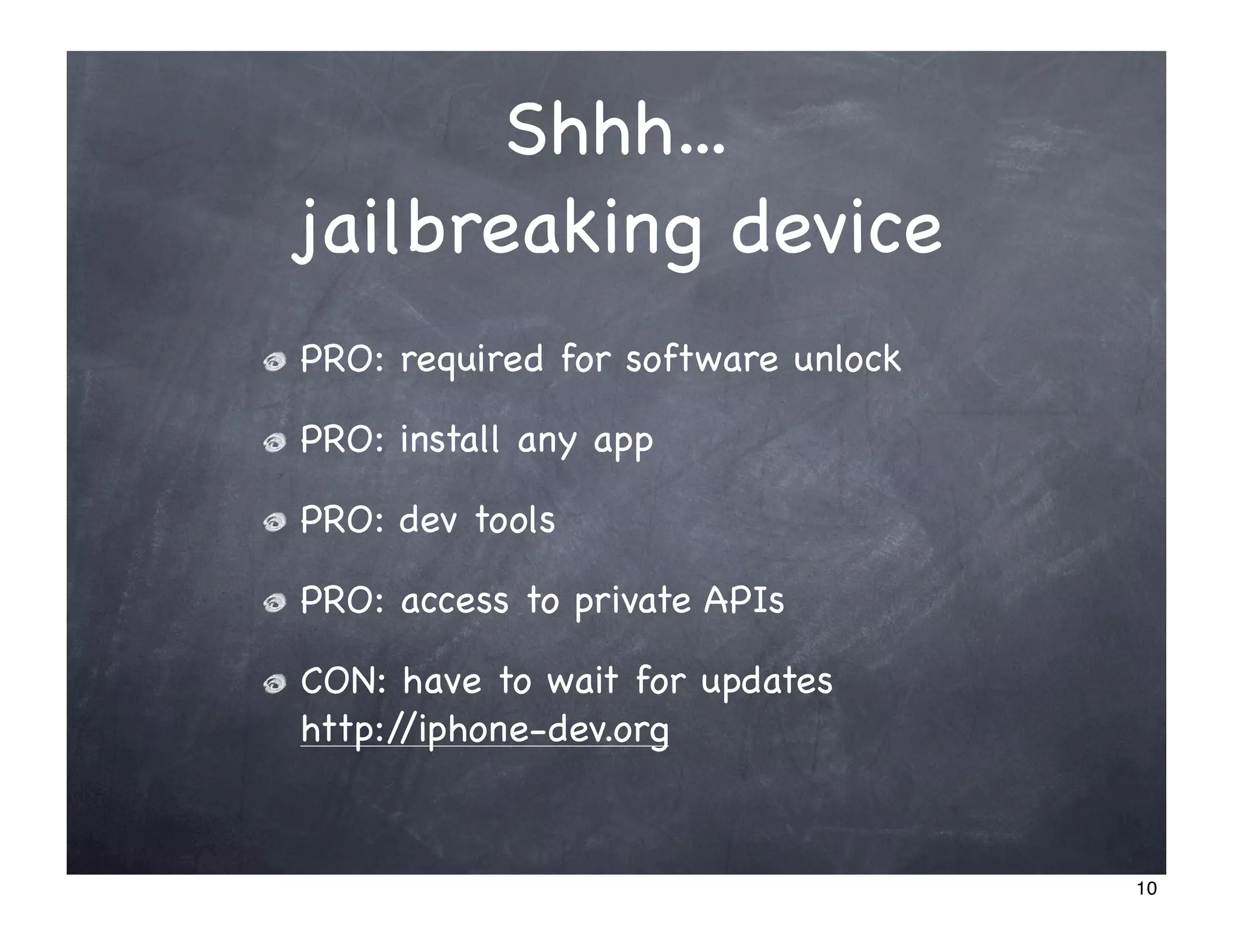 Shhh...
jailbreaking device

PRO: required for software unlock

PRO: install any app

PRO: dev tools

PRO: access to private APIs

CON: have to wait for updates http://iphone-dev.org

10